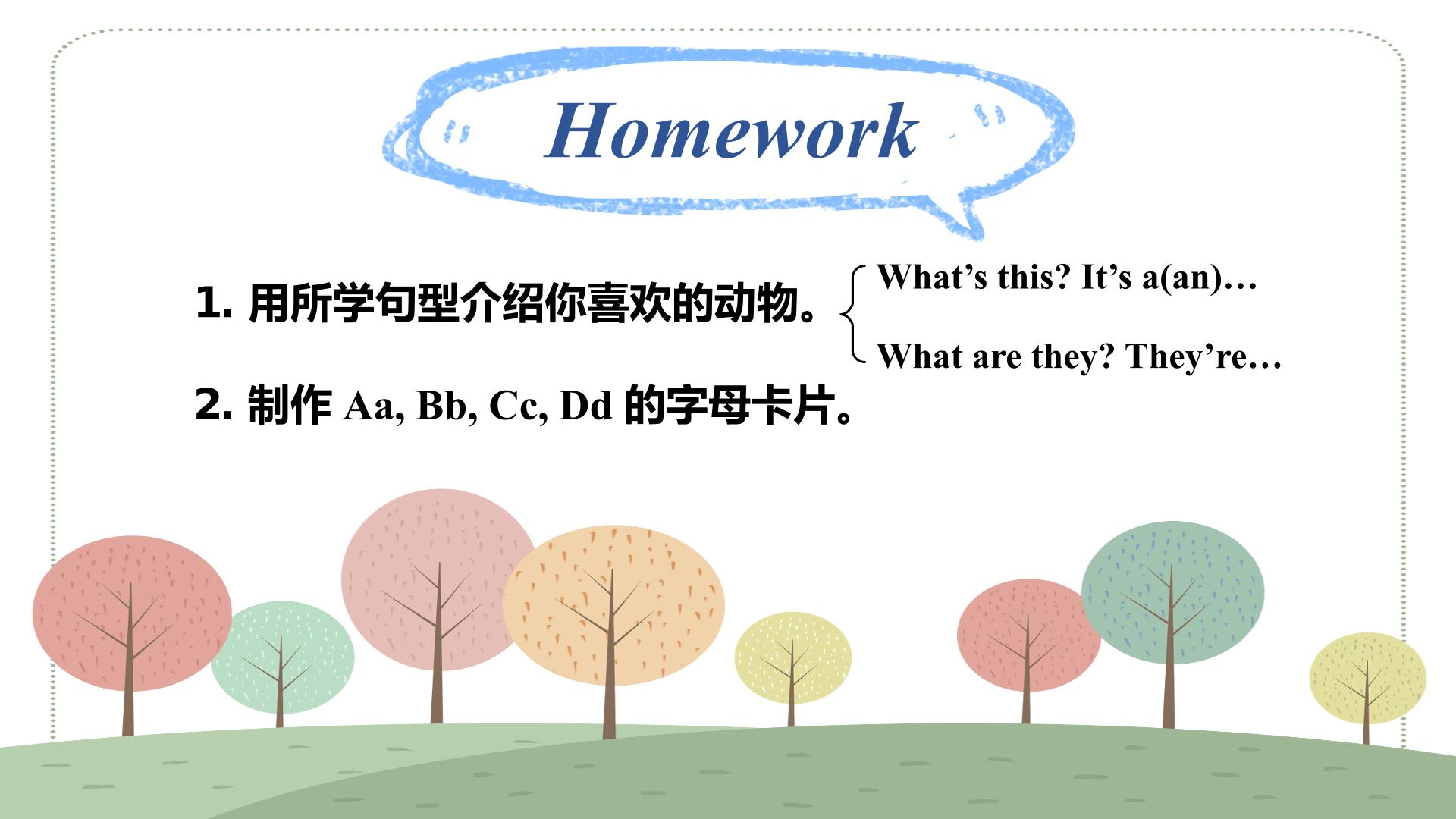 Homework

1. 用所学句型介绍你喜欢的动物。

What’s this? It’s a(an)…

What are they? They’re…

2. 制作 Aa, Bb, Cc, Dd 的字母卡片。